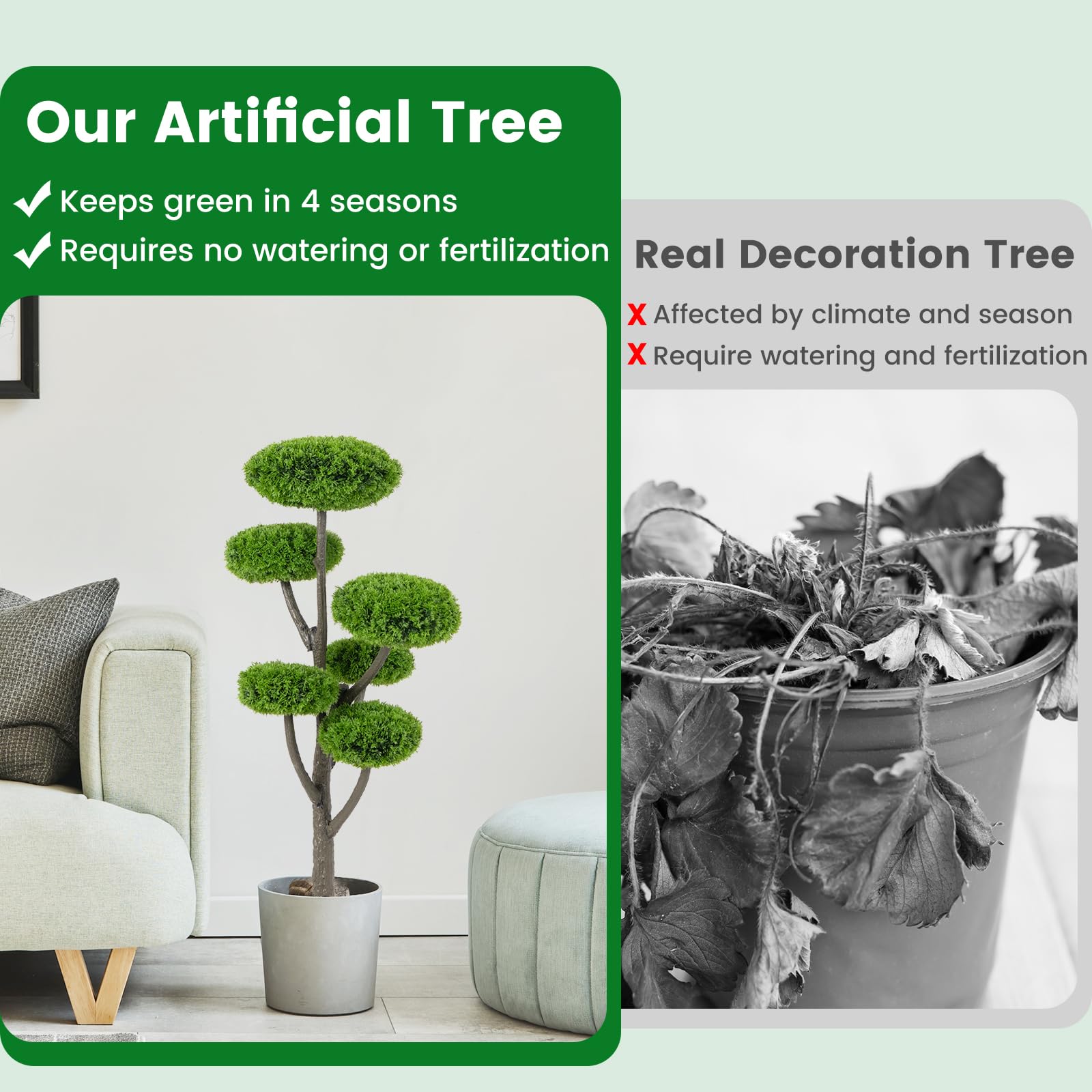 Our Artificial Tree

✓ Keeps green in 4 seasons
✓ Requires no watering or fertilization

Real Decoration Tree

X Affected by climate and season
X Require watering and fertilization